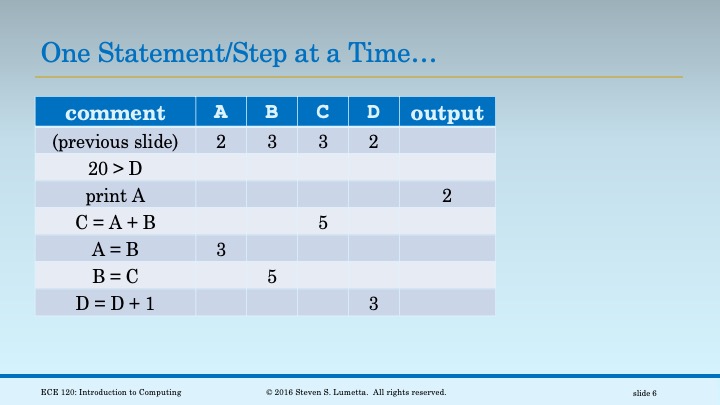 One Statement/Step at a Time…

| comment | A | B | C | D | output |
|---|---|---|---|---|---|
| (previous slide) | 2 | 3 | 3 | 2 | |
| 20 > D | | | | | |
| print A | | | | | 2 |
| C = A + B | | | 5 | | |
| A = B | 3 | | | | |
| B = C | | 5 | | | |
| D = D + 1 | | | | 3 | |

ECE 120: Introduction to Computing

© 2016 Steven S. Lumetta. All rights reserved.

slide 6